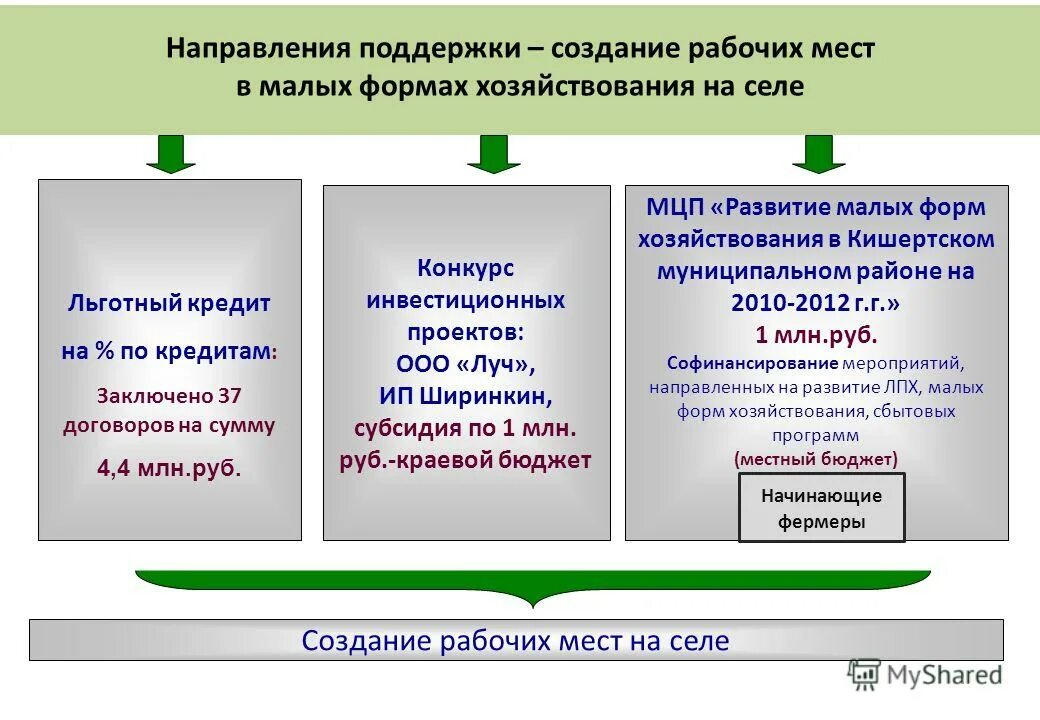 Направления поддержки – создание рабочих мест в малых формах хозяйствования на селе

Льготный кредит

на % по кредитам:

Заключено 37 договоров на сумму

4,4 млн.руб.

Конкурс инвестиционных проектов:
ООО «Луч»,
ИП Ширинкин,
субсидия по 1 млн. руб.-краевой бюджет

МЦП «Развитие малых форм хозяйствования в Кишертском муниципальном районе на 2010-2012 г.г.»
1 млн.руб.
Софинансирование мероприятий, направленных на развитие ЛПХ, малых форм хозяйствования, сбытовых программ
(местный бюджет)

Начинающие фермеры

Создание рабочих мест на селе

MyShared